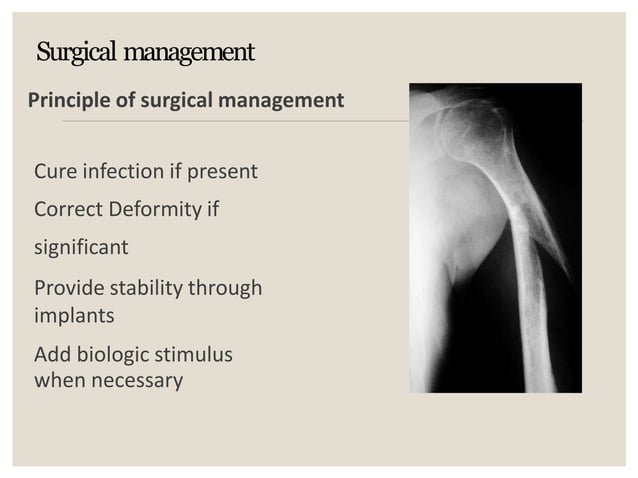 Surgical management

Principle of surgical management

Cure infection if present

Correct Deformity if significant

Provide stability through implants

Add biologic stimulus when necessary